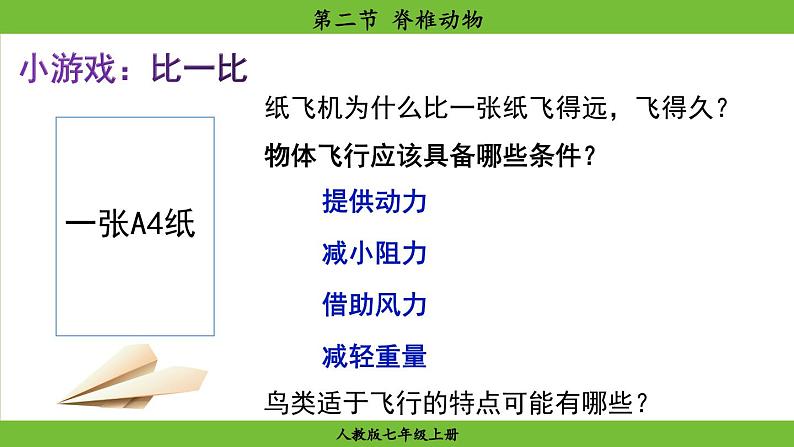 第二节 脊椎动物

小游戏：比一比

一张A4纸

纸飞机为什么比一张纸飞得远，飞得久？

物体飞行应该具备哪些条件？

提供动力

减小阻力

借助风力

减轻重量

鸟类适于飞行的特点可能有哪些？

人教版七年级上册